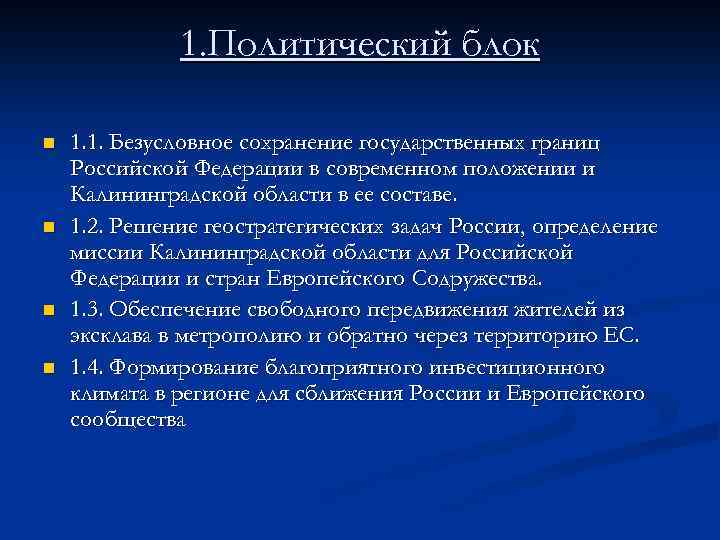 1.Политический блок

1.1. Безусловное сохранение государственных границ Российской Федерации в современном положении и Калининградской области в ее составе.

1.2. Решение геостратегических задач России, определение миссии Калининградской области для Российской Федерации и стран Европейского Содружества.

1.3. Обеспечение свободного передвижения жителей из эксклава в метрополию и обратно через территорию ЕС.

1.4. Формирование благоприятного инвестиционного климата в регионе для сближения России и Европейского сообщества